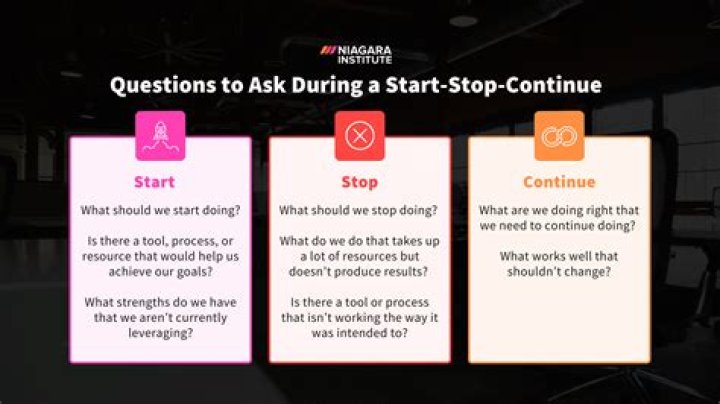 NIAGARA INSTITUTE

Questions to Ask During a Start-Stop-Continue

Start

What should we start doing?

Is there a tool, process, or resource that would help us achieve our goals?

What strengths do we have that we aren't currently leveraging?

Stop

What should we stop doing?

What do we do that takes up a lot of resources but doesn't produce results?

Is there a tool or process that isn't working the way it was intended to?

Continue

What are we doing right that we need to continue doing?

What works well that shouldn't change?